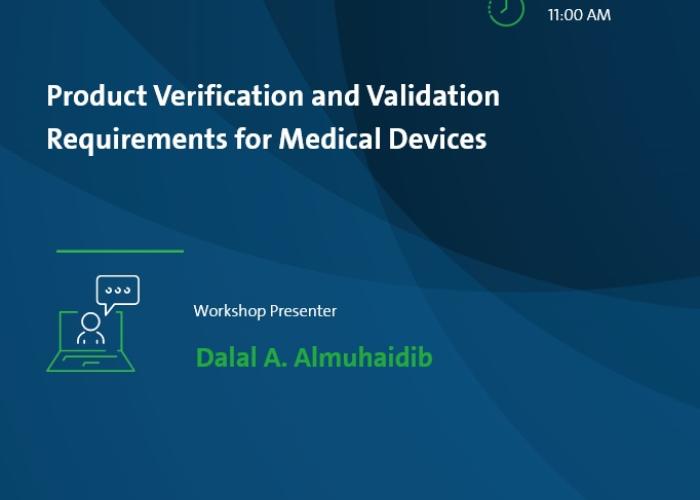 11:00 AM

Product Verification and Validation Requirements for Medical Devices

Workshop Presenter

Dalal A. Almuhaidib